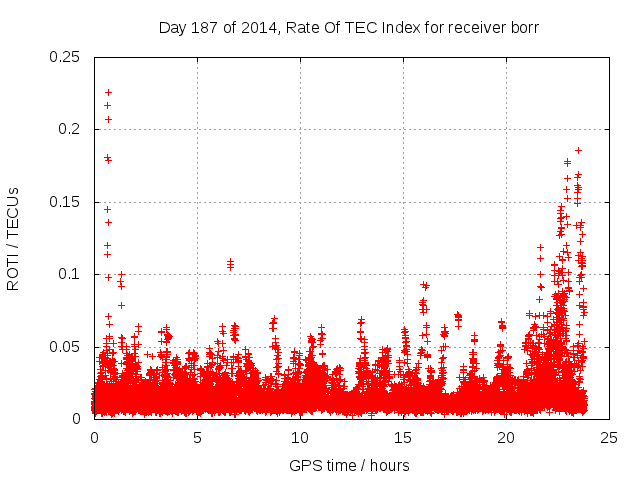 Day 187 of 2014, Rate Of TEC Index for receiver borr

ROTI / TECUs

0.25
0.2
0.15
0.1
0.05
0

0
5
10
15
20
25

GPS time / hours